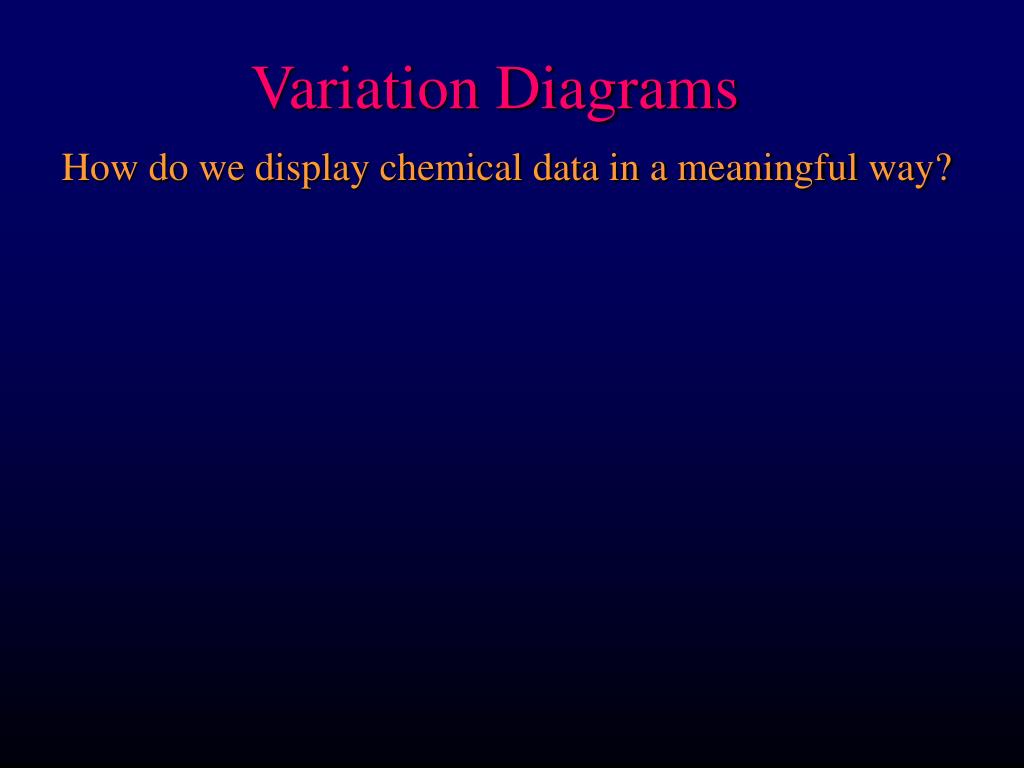 Variation Diagrams

How do we display chemical data in a meaningful way?